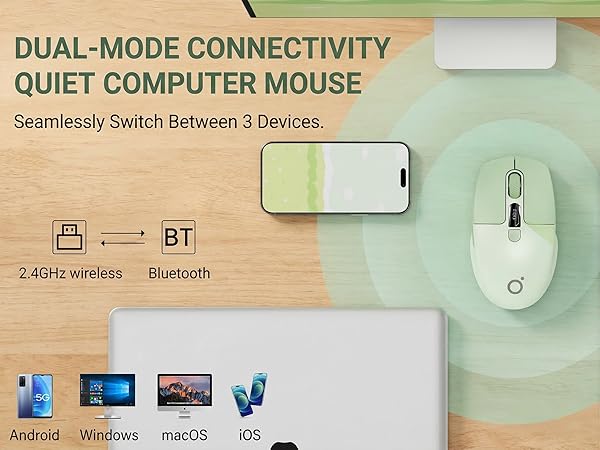 DUAL-MODE CONNECTIVITY
QUIET COMPUTER MOUSE

Seamlessly Switch Between 3 Devices.

BT

2.4GHz wireless Bluetooth

5G

Android Windows macOS iOS